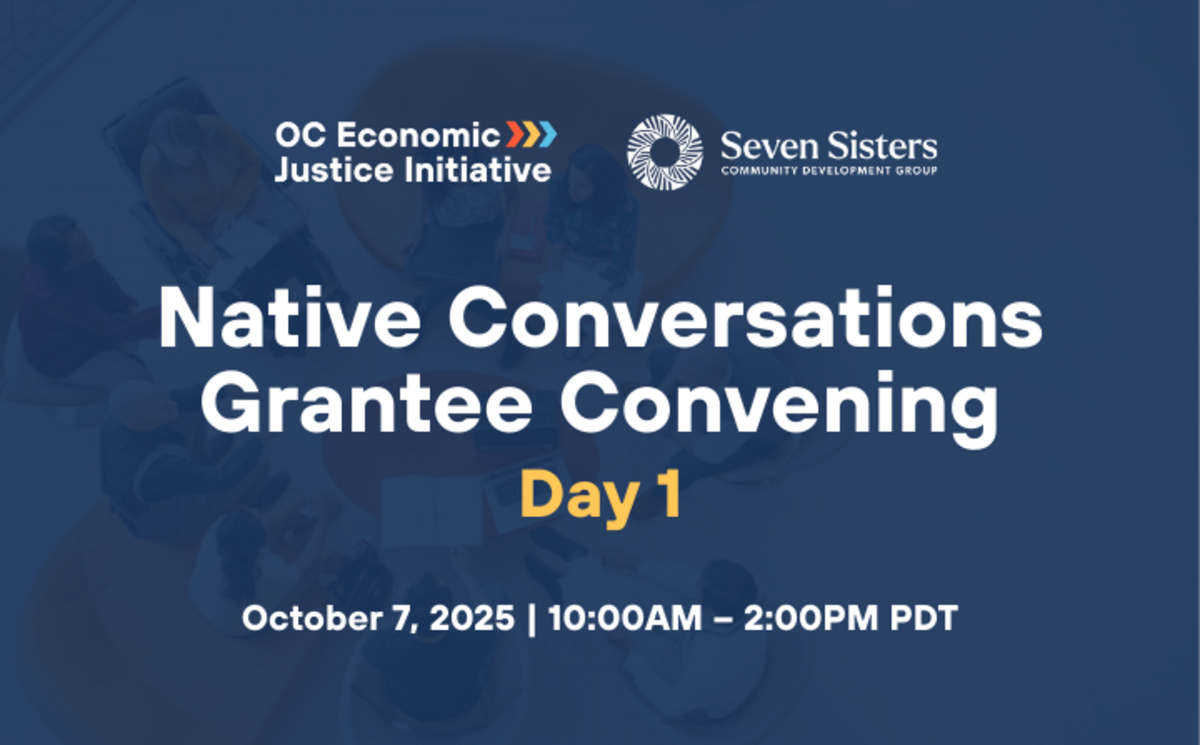 OC Economic Justice Initiative

Seven Sisters
COMMUNITY DEVELOPMENT GROUP

Native Conversations Grantee Convening

Day 1

October 7, 2025 | 10:00AM – 2:00PM PDT